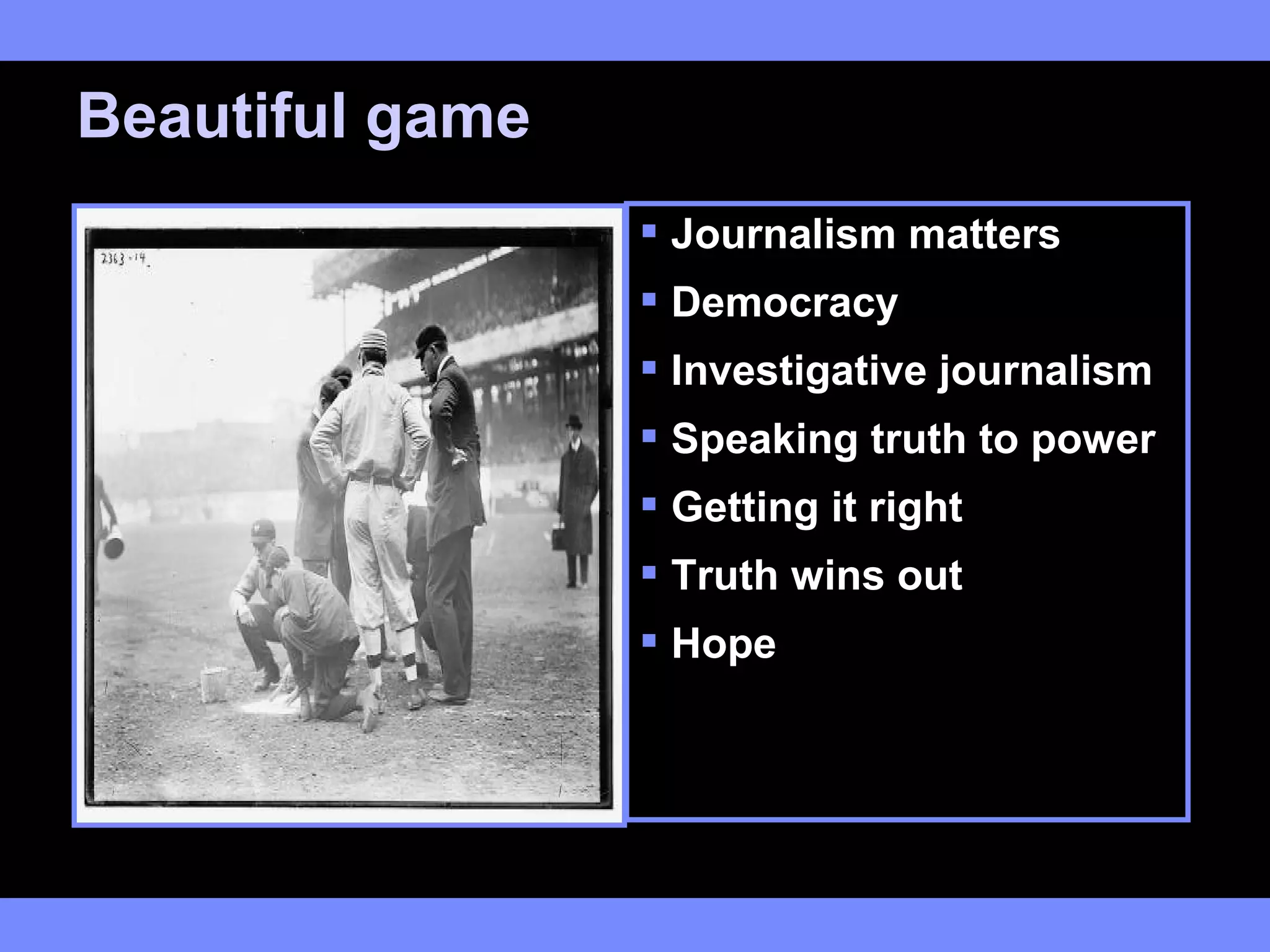 Beautiful game

2363-14

- Journalism matters
- Democracy
- Investigative journalism
- Speaking truth to power
- Getting it right
- Truth wins out
- Hope